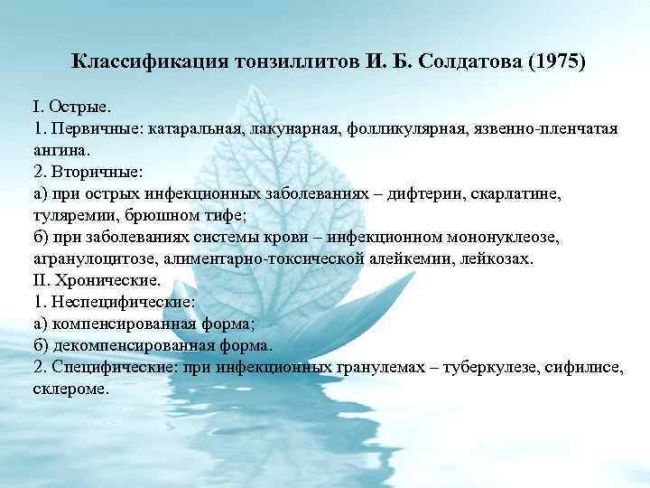 Классификация тонзиллитов И. Б. Солдатова (1975)

I. Острые.
1. Первичные: катаральная, лакунарная, фолликулярная, язвенно-пленчатая ангина.
2. Вторичные:
а) при острых инфекционных заболеваниях – дифтерии, скарлатине, туляремии, брюшном тифе;
б) при заболеваниях системы крови – инфекционном мононуклеозе, агранулоцитозе, алиментарно-токсической алейкемии, лейкозах.
II. Хронические.
1. Неспецифические:
а) компенсированная форма;
б) декомпенсированная форма.
2. Специфические: при инфекционных гранулемах – туберкулезе, сифилисе, склероме.